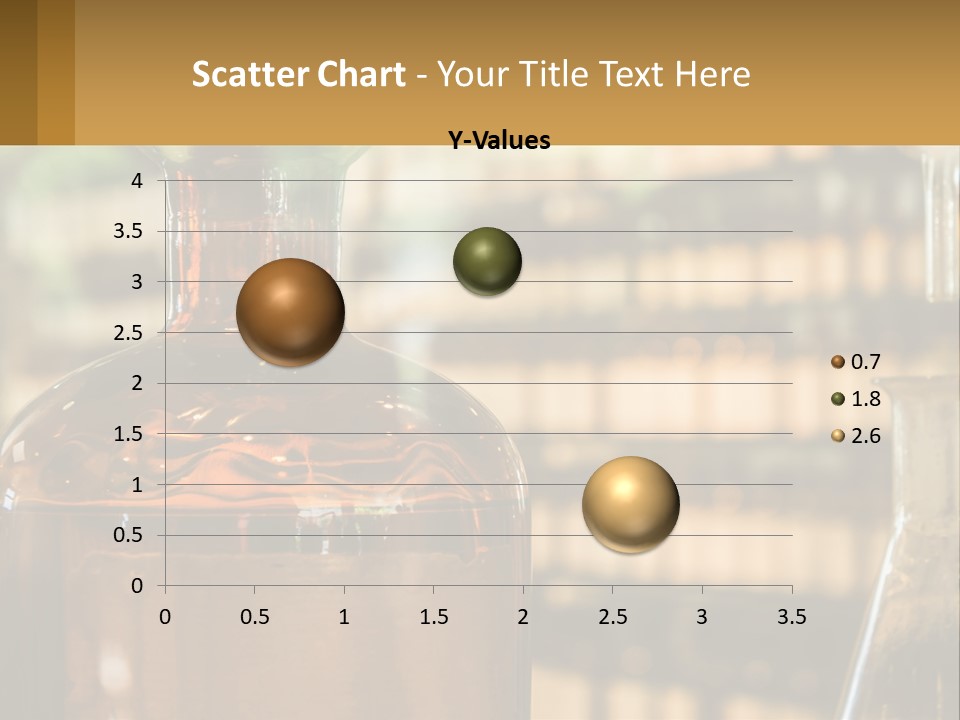 Scatter Chart - Your Title Text Here

Y-Values

4
3.5
3
2.5
2
1.5
1
0.5
0

0 0.5 1 1.5 2 2.5 3 3.5

0.7
1.8
2.6